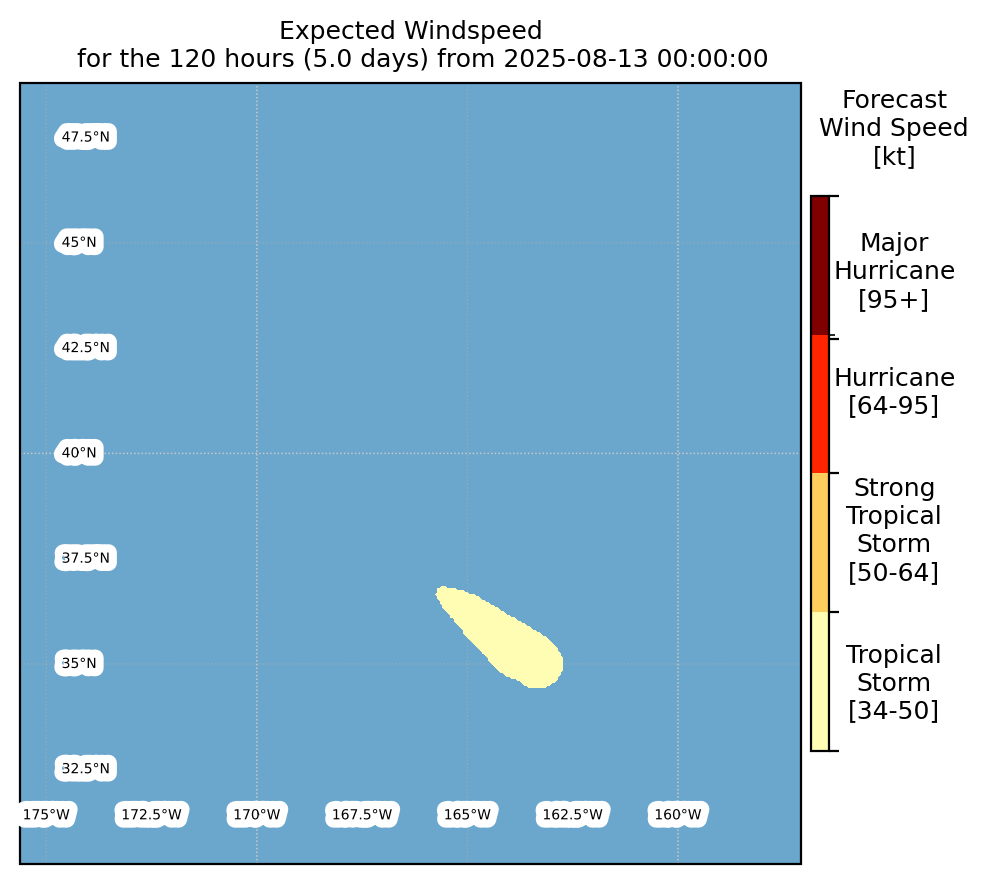 Expected Windspeed
for the 120 hours (5.0 days) from 2025-08-13 00:00:00

47.5°N
45°N
42.5°N
40°N
37.5°N
35°N
32.5°N

175°W
172.5°W
170°W
167.5°W
165°W
162.5°W
160°W

Forecast
Wind Speed
[kt]

Major
Hurricane
[95+]

Hurricane
[64-95]

Strong
Tropical
Storm
[50-64]

Tropical
Storm
[34-50]